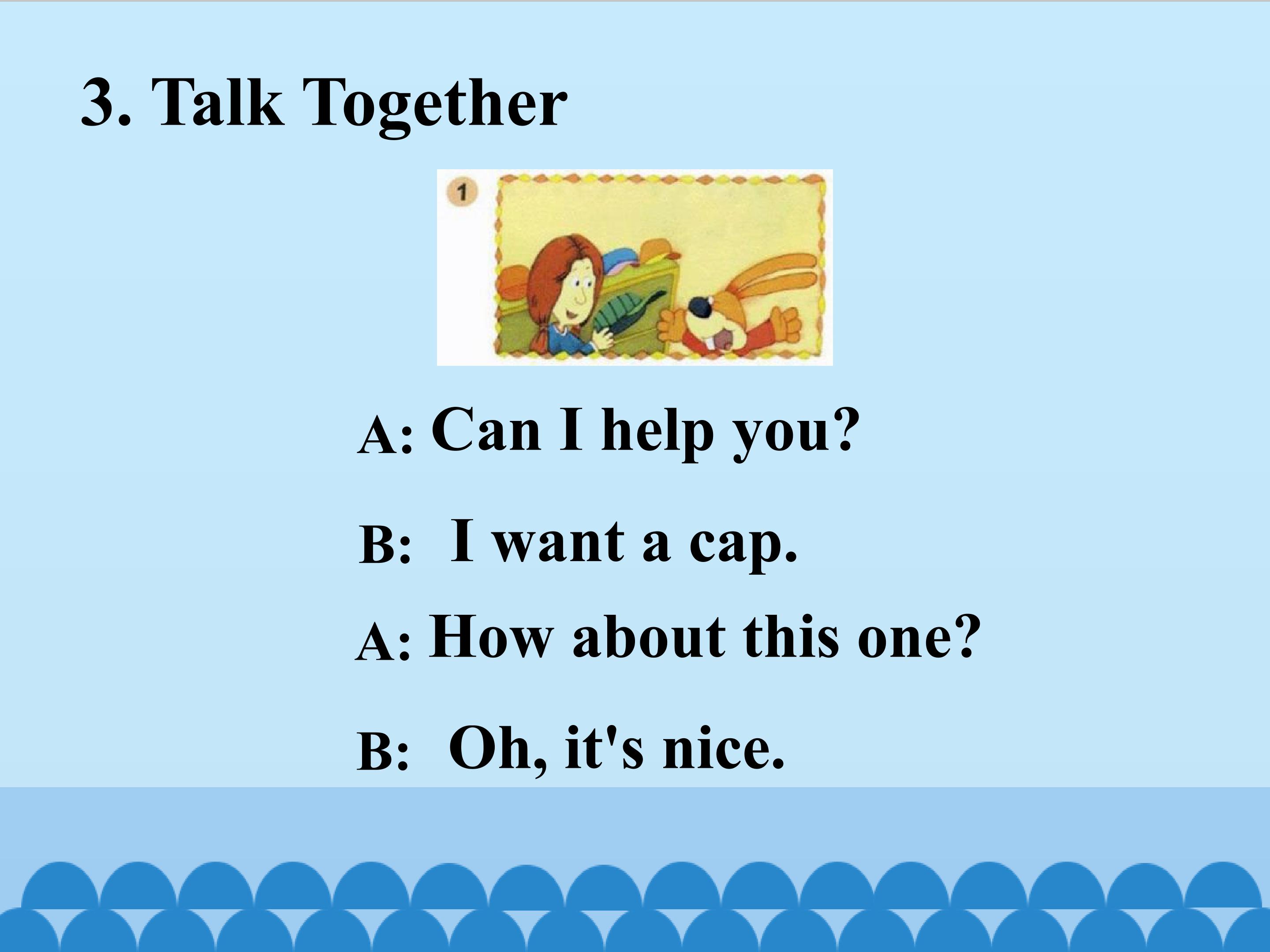 3. Talk Together

1

A: Can I help you?

B: I want a cap.

A: How about this one?

B: Oh, it's nice.